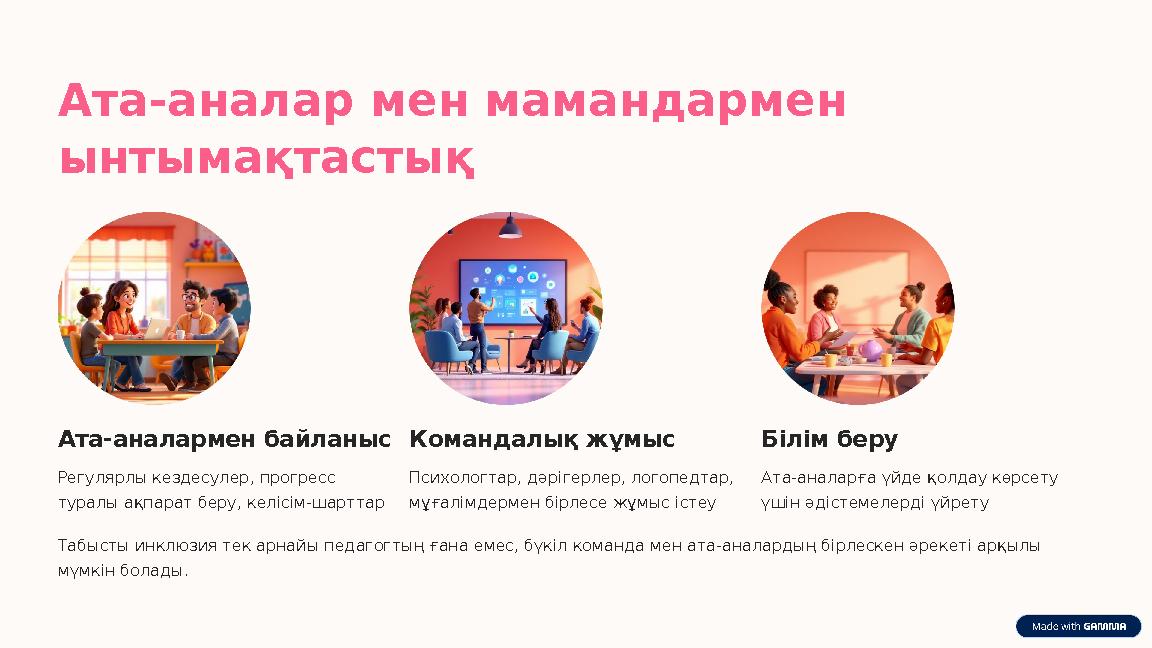 Ата-аналар мен мамандармен ынтымақтастық

Ата-аналармен байланыс

Регулярлы кездесулер, прогресс туралы ақпарат беру, келісім-шарттар

Командалық жұмыс

Психологтар, дәрігерлер, логопедтар, мұғалімдермен бірлесе жұмыс істеу

Білім беру

Ата-аналарға үйде қолдау көрсету үшін әдістемелерді үйрету

Табысты инклюзия тек арнайы педагогтың ғана емес, бүкіл команда мен ата-аналардың бірлескен әрекеті арқылы мүмкін болады.

Made with GAMMA